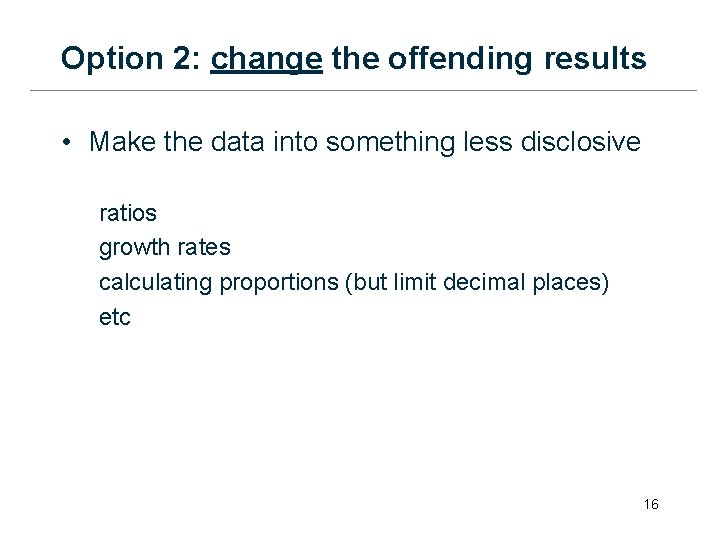 Option 2: change the offending results

• Make the data into something less disclosive

ratios
growth rates
calculating proportions (but limit decimal places)
etc

16